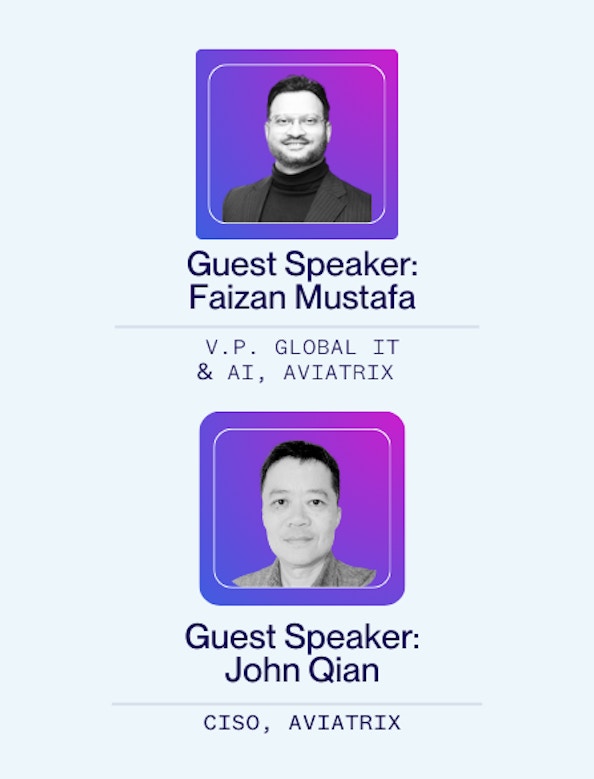 Guest Speaker:
Faizan Mustafa

V.P. GLOBAL IT
& AI, AVIATRIX

Guest Speaker:
John Qian

CISO, AVIATRIX